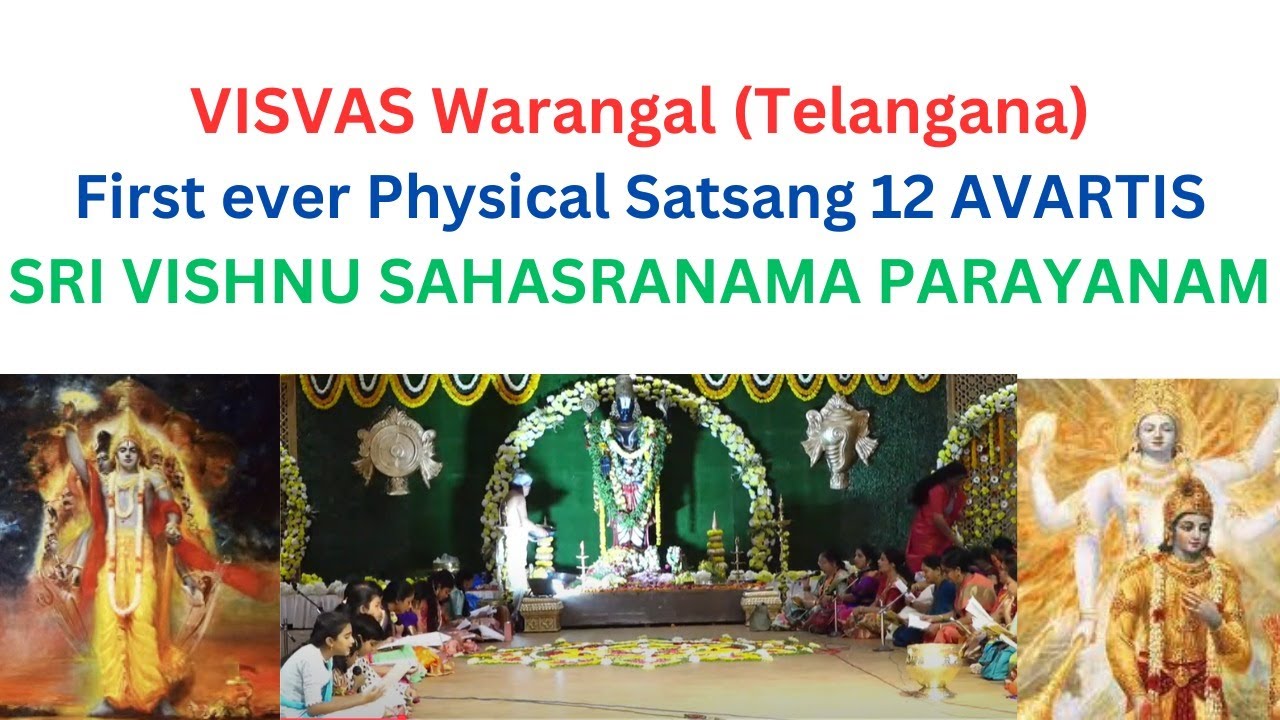 VISVAS Warangal (Telangana)
First ever Physical Satsang 12 AVARTIS
SRI VISHNU SAHASRANAMA PARAYANAM